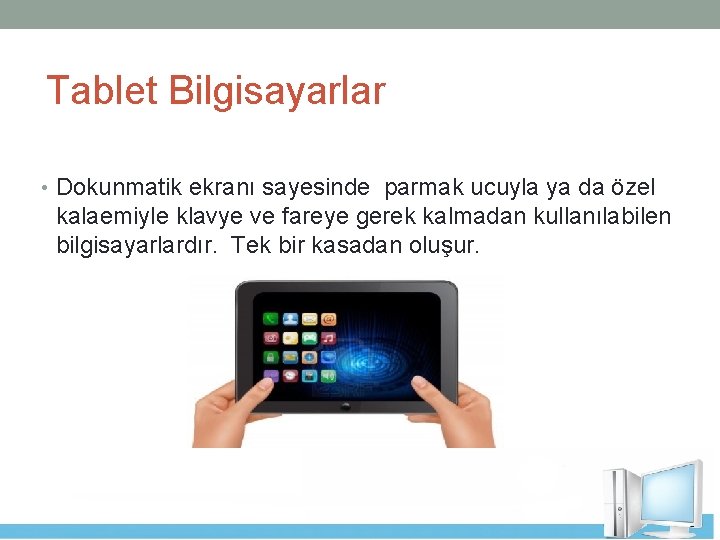 Tablet Bilgisayarlar

• Dokunmatik ekranı sayesinde parmak ucuyla ya da özel kalaemiyle klavye ve fareye gerek kalmadan kullanılabilen bilgisayarlardır. Tek bir kasadan oluşur.